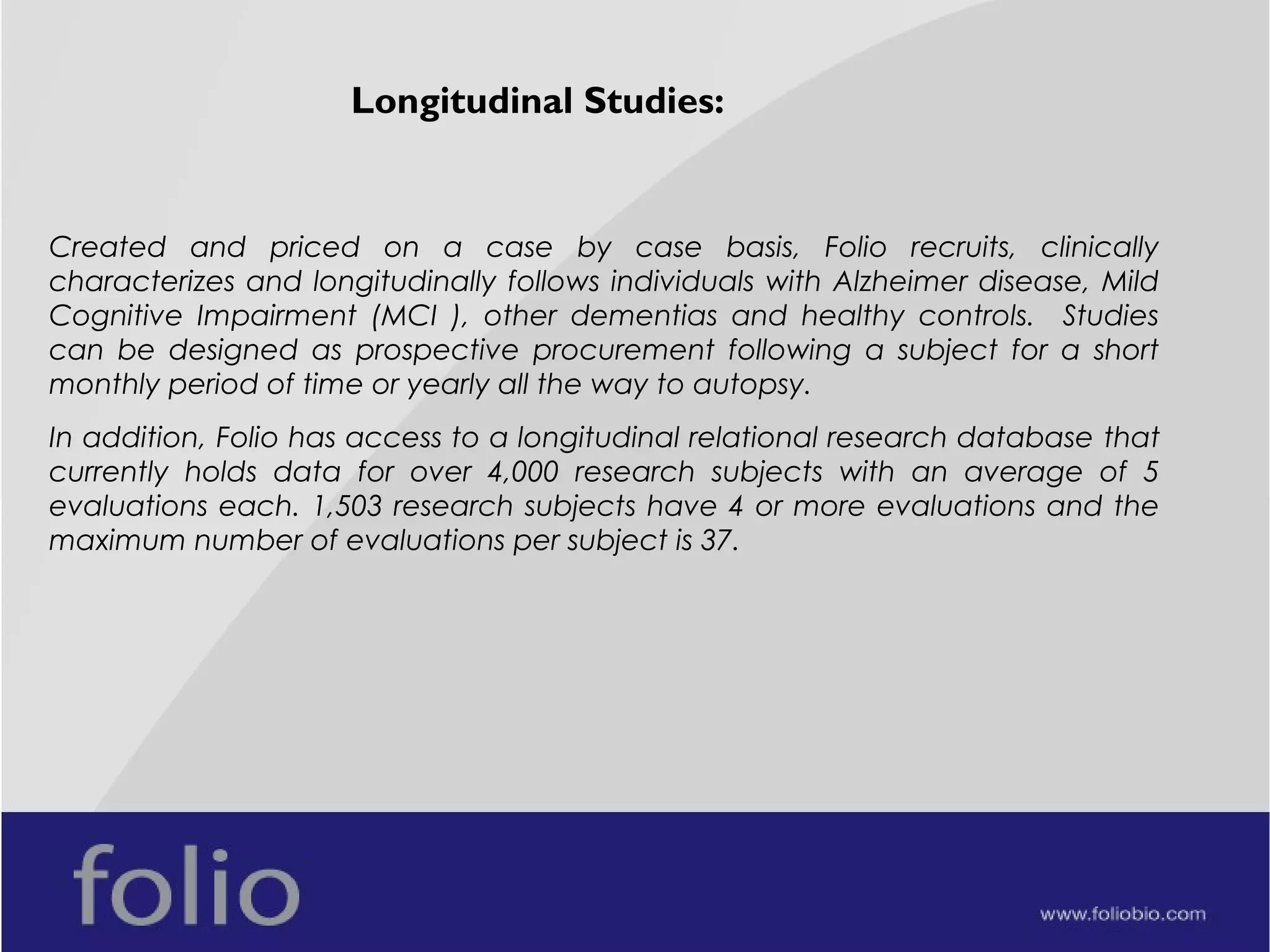 Longitudinal Studies:

Created and priced on a case by case basis, Folio recruits, clinically characterizes and longitudinally follows individuals with Alzheimer disease, Mild Cognitive Impairment (MCI ), other dementias and healthy controls. Studies can be designed as prospective procurement following a subject for a short monthly period of time or yearly all the way to autopsy.

In addition, Folio has access to a longitudinal relational research database that currently holds data for over 4,000 research subjects with an average of 5 evaluations each. 1,503 research subjects have 4 or more evaluations and the maximum number of evaluations per subject is 37.

folio

www.foliobio.com